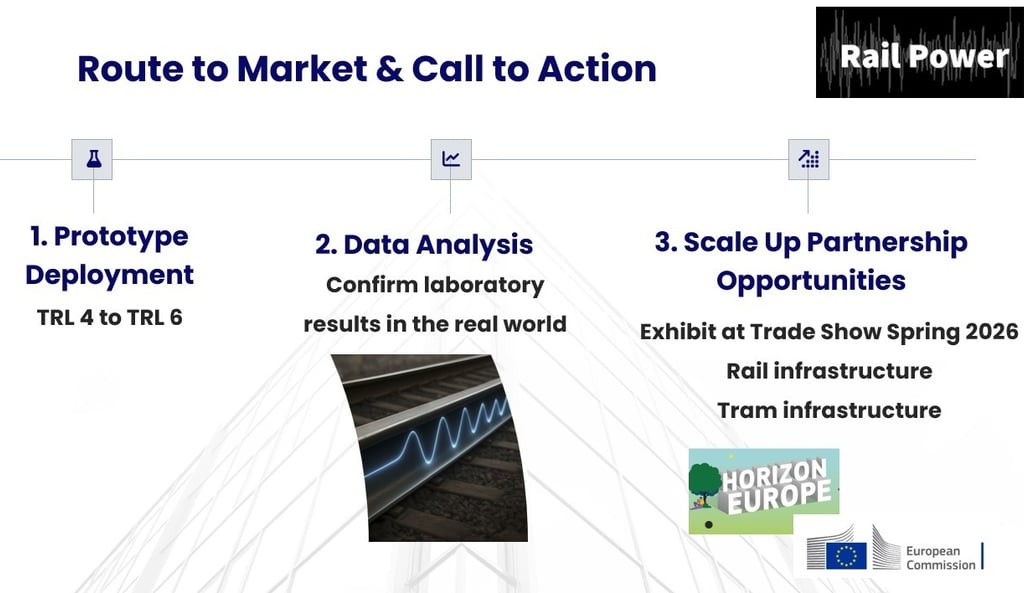 Route to Market & Call to Action

Rail Power

1. Prototype Deployment

TRL 4 to TRL 6

2. Data Analysis

Confirm laboratory results in the real world

3. Scale Up Partnership Opportunities

Exhibit at Trade Show Spring 2026

Rail infrastructure

Tram infrastructure

HORIZON EUROPE

European Commission